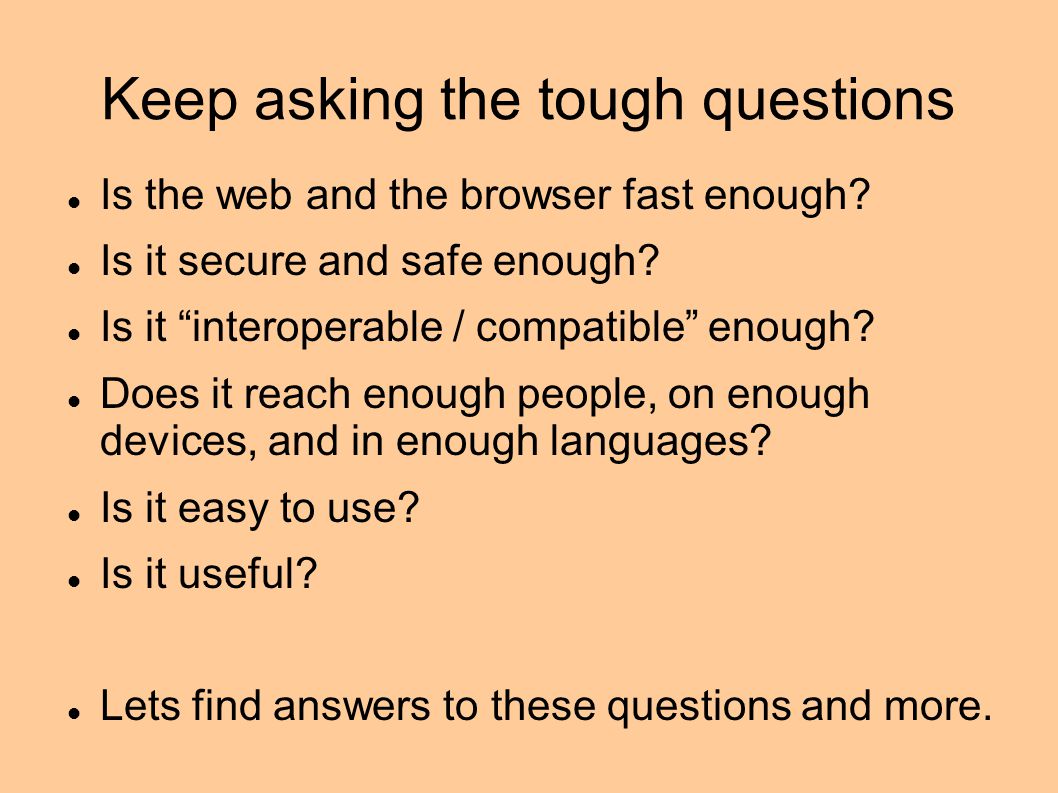 Keep asking the tough questions

- Is the web and the browser fast enough?
- Is it secure and safe enough?
- Is it “interoperable / compatible” enough?
- Does it reach enough people, on enough devices, and in enough languages?
- Is it easy to use?
- Is it useful?

- Lets find answers to these questions and more.